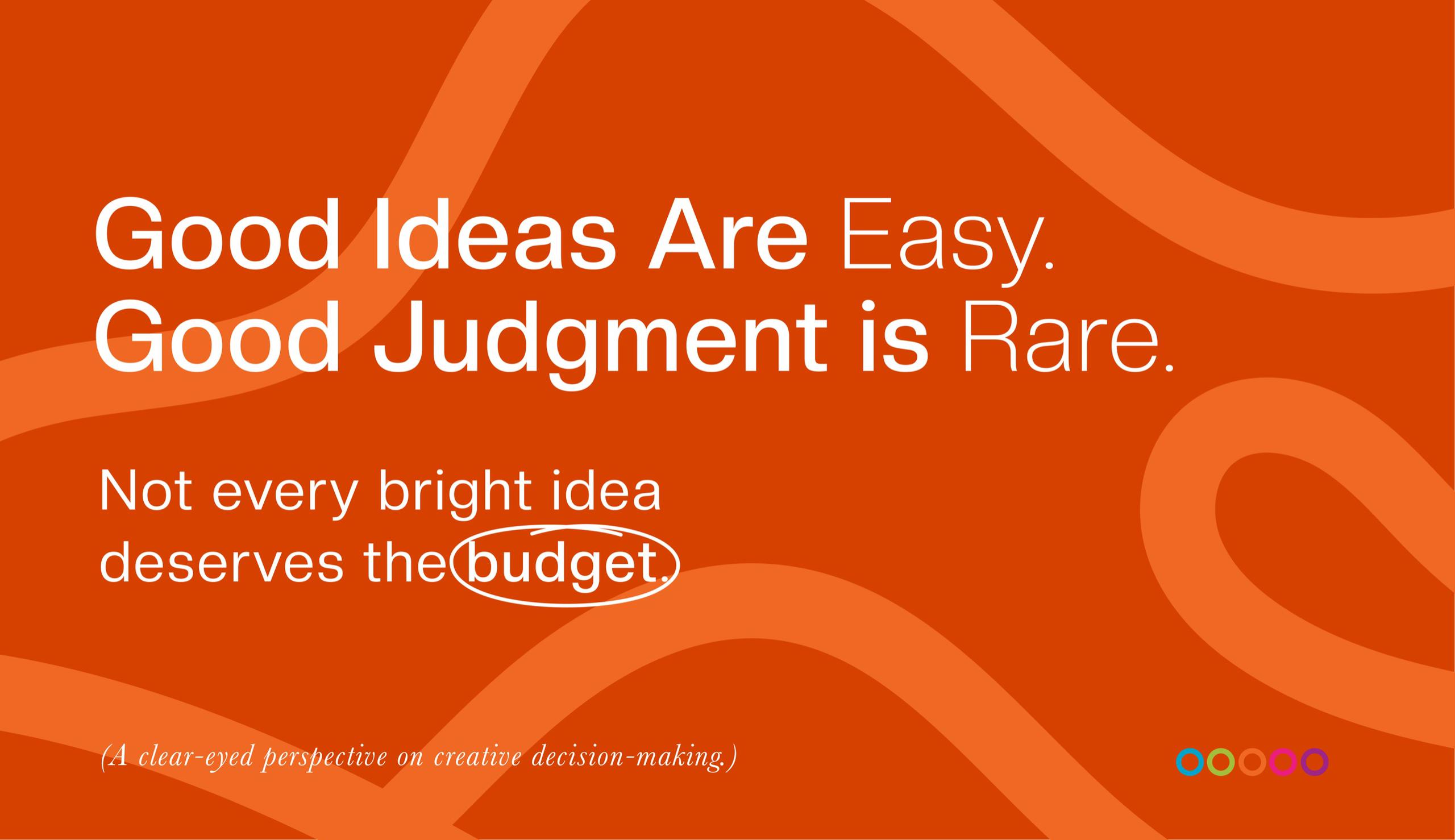 Good Ideas Are Easy.
Good Judgment is Rare.

Not every bright idea deserves the budget.

(A clear-eyed perspective on creative decision-making.)